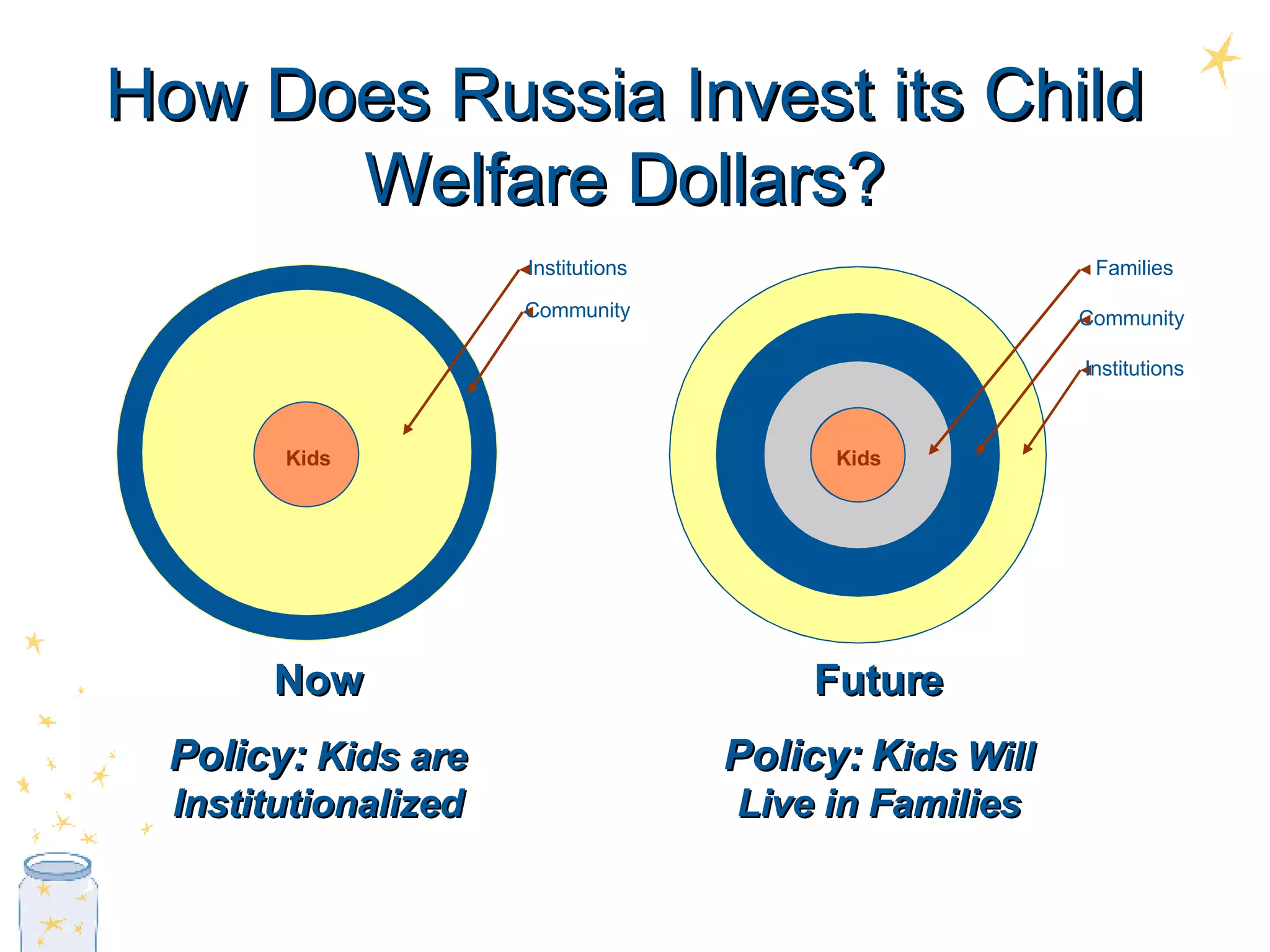 How Does Russia Invest its Child Welfare Dollars?

Institutions

Community

Kids

Now

Policy: Kids are Institutionalized

Families

Community

Institutions

Kids

Future

Policy: Kids Will Live in Families